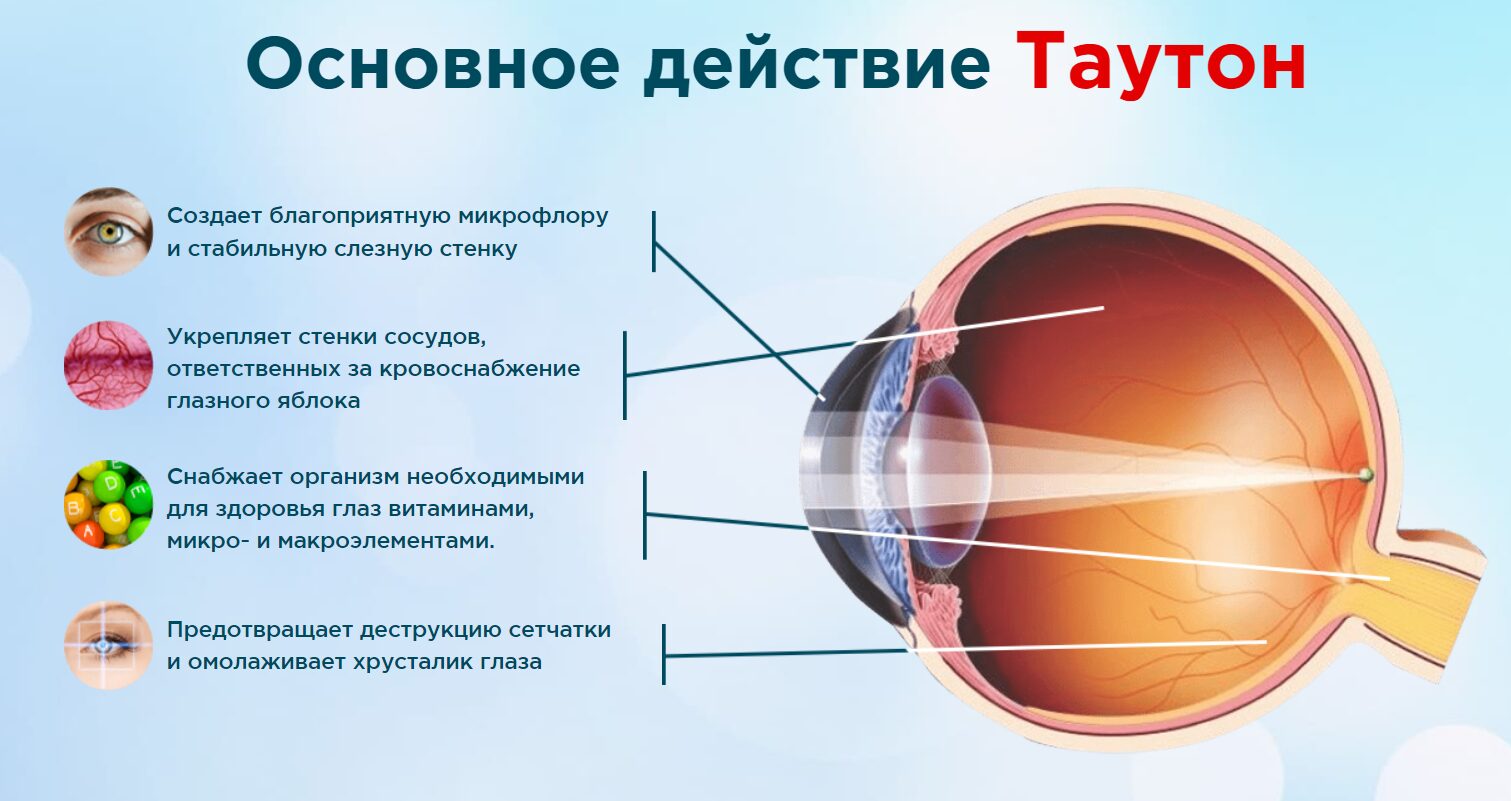 Основное действие Таутон

Создает благоприятную микрофлору и стабильную слезную стенку

Укрепляет стенки сосудов, ответственных за кровоснабжение глазного яблока

Снабжает организм необходимыми для здоровья глаз витаминами, микро- и макроэлементами.

Предотвращает деструкцию сетчатки и омолаживает хрусталик глаза